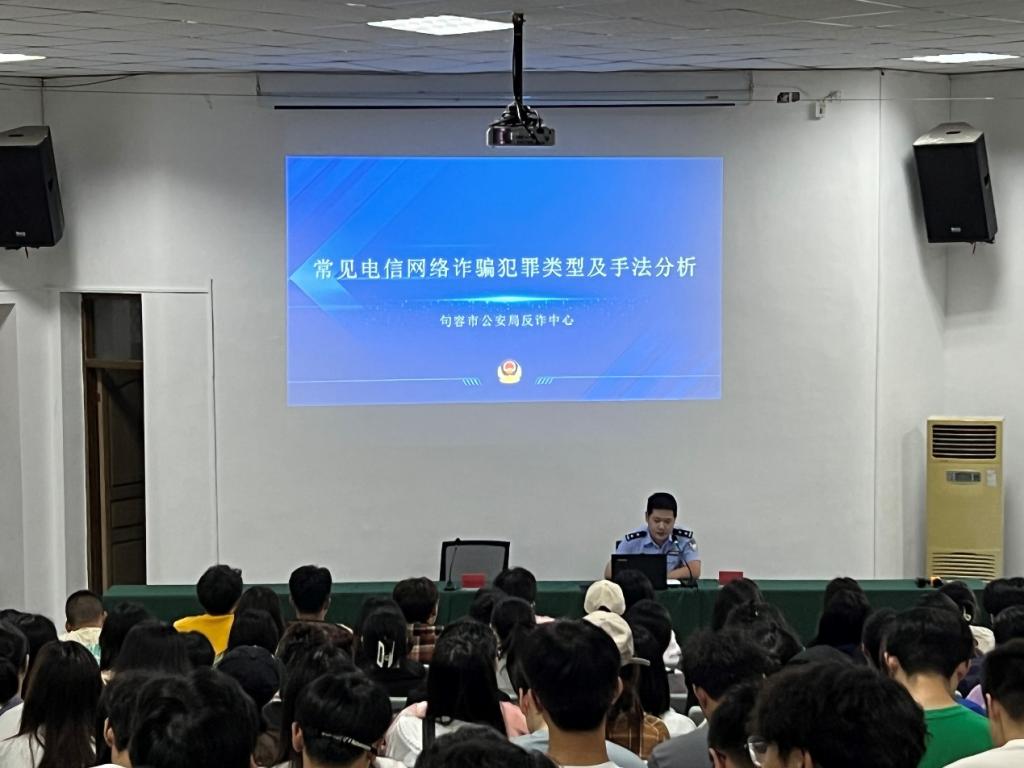 常见电信网络诈骗犯罪类型及手法分析

句容市公安局反诈中心